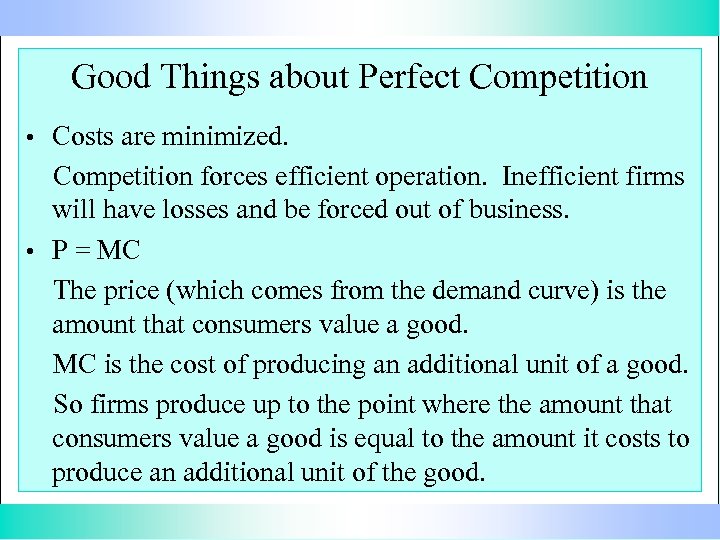 Good Things about Perfect Competition

• Costs are minimized.

Competition forces efficient operation. Inefficient firms will have losses and be forced out of business.

• P = MC

The price (which comes from the demand curve) is the amount that consumers value a good.

MC is the cost of producing an additional unit of a good.

So firms produce up to the point where the amount that consumers value a good is equal to the amount it costs to produce an additional unit of the good.